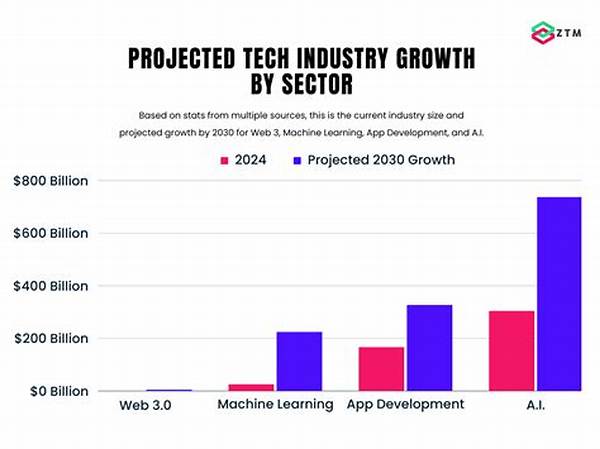 ZTM

PROJECTED TECH INDUSTRY GROWTH BY SECTOR

Based on stats from multiple sources, this is the current industry size and projected growth by 2030 for Web 3, Machine Learning, App Development, and A.I.

2024
Projected 2030 Growth

$800 Billion
$600 Billion
$400 Billion
$200 Billion
$0 Billion

Web 3.0
Machine Learning
App Development
A.I.